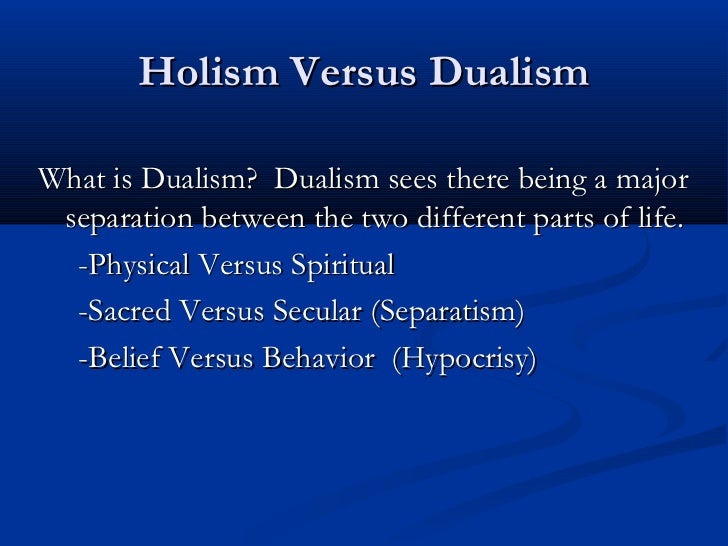 Holism Versus Dualism

What is Dualism? Dualism sees there being a major separation between the two different parts of life.

-Physical Versus Spiritual

-Sacred Versus Secular (Separatism)

-Belief Versus Behavior (Hypocrisy)